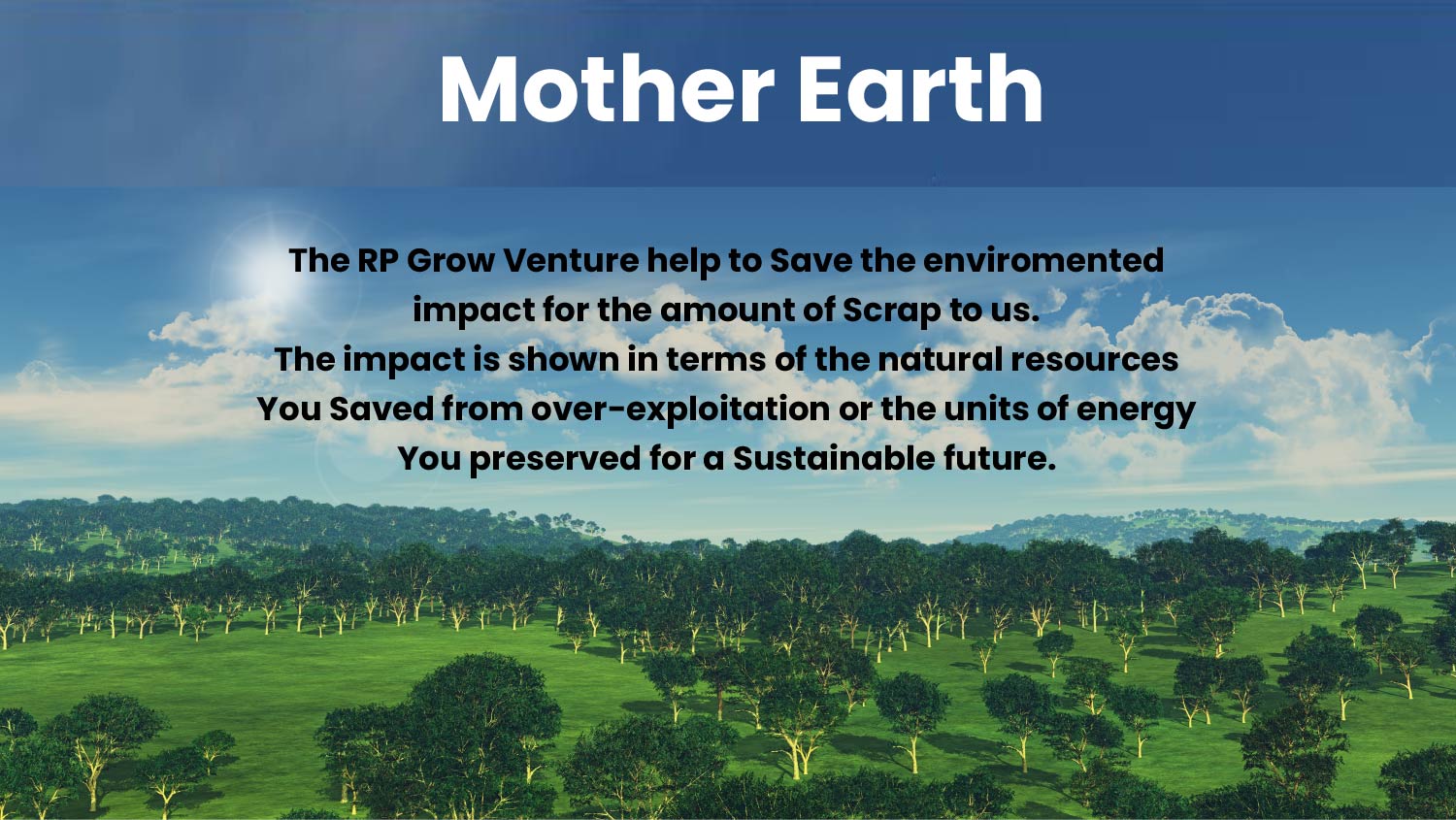 Mother Earth

The RP Grow Venture help to Save the enviromented impact for the amount of Scrap to us.
The impact is shown in terms of the natural resources You Saved from over-exploitation or the units of energy You preserved for a Sustainable future.